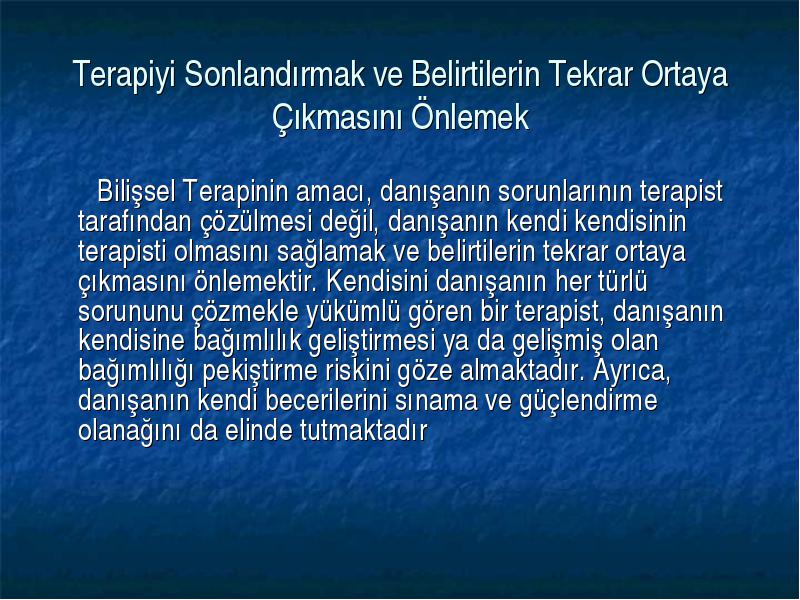 Terapiyi Sonlandırmak ve Belirtilerin Tekrar Ortaya Çıkmasını Önlemek

Bilişsel Terapinin amacı, danışanın sorunlarının terapist tarafından çözülmesi değil, danışanın kendi kendisinin terapisti olmasını sağlamak ve belirtilerin tekrar ortaya çıkmasını önlemektir. Kendisini danışanın her türlü sorununu çözmekle yükümlü gören bir terapist, danışanın kendisine bağımlılık geliştirmesi ya da gelişmiş olan bağımlılığı pekiştirme riskini göze almaktadır. Ayrıca, danışanın kendi becerilerini sınama ve güçlendirme olanağını da elinde tutmaktadır